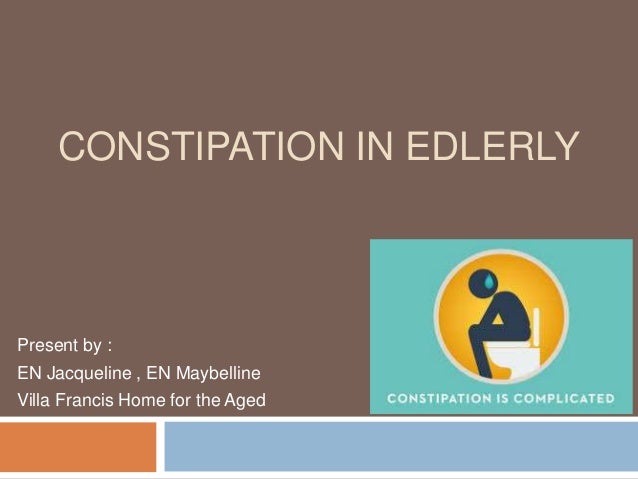 CONSTIPATION IN EDLERLY

Present by :
EN Jacqueline , EN Maybelline
Villa Francis Home for the Aged

CONSTIPATION IS COMPLICATED